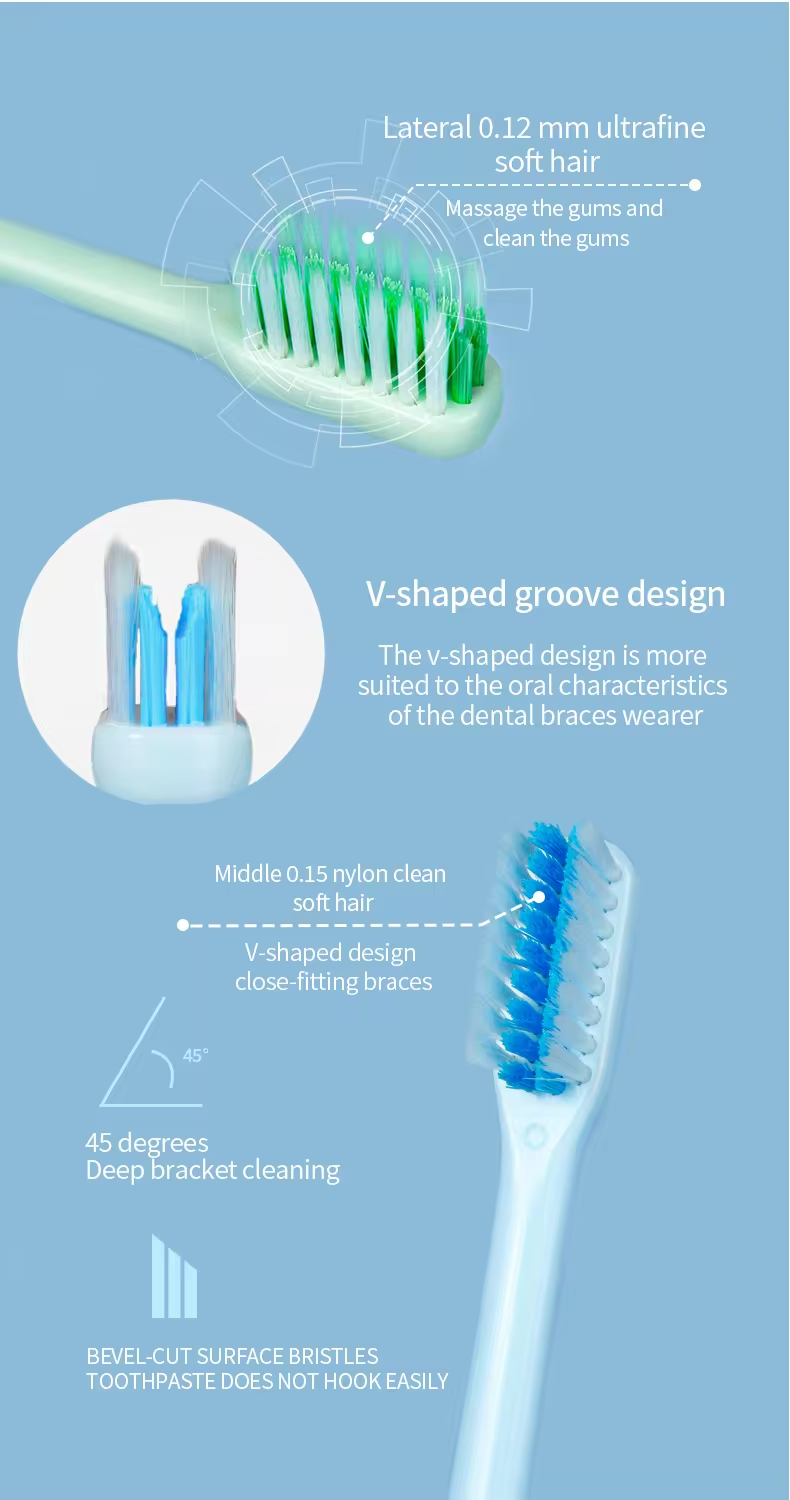 Lateral 0.12 mm ultrafine soft hair

Massage the gums and clean the gums

V-shaped groove design

The v-shaped design is more suited to the oral characteristics of the dental braces wearer

Middle 0.15 nylon clean soft hair

V-shaped design close-fitting braces

45°

45 degrees
Deep bracket cleaning

BEVEL-CUT SURFACE BRISTLES
TOOTHPASTE DOES NOT HOOK EASILY